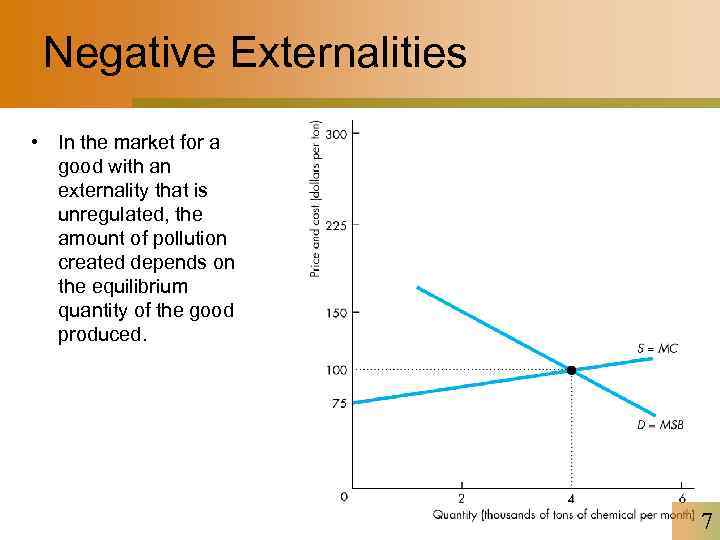 Negative Externalities

• In the market for a good with an externality that is unregulated, the amount of pollution created depends on the equilibrium quantity of the good produced.

Price and cost (dollars per ton)

300

225

150

100

75

0

S = MC

D = MSB

2

4

6

Quantity (thousands of tons of chemical per month)

7